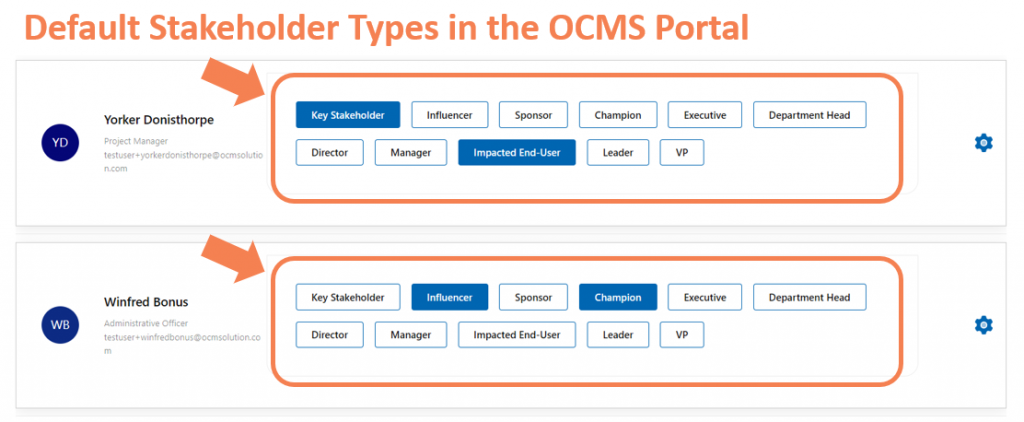 Default Stakeholder Types in the OCMS Portal

YD

Yorker Donisthorpe

Project Manager
testuser+yorkerdonisthorpe@ocmsolution.com

Key Stakeholder
Influencer
Sponsor
Champion
Executive
Department Head
Director
Manager
Impacted End-User
Leader
VP

WB

Winfred Bonus

Administrative Officer
testuser+winfredbonus@ocmsolution.com

Key Stakeholder
Influencer
Sponsor
Champion
Executive
Department Head
Director
Manager
Impacted End-User
Leader
VP